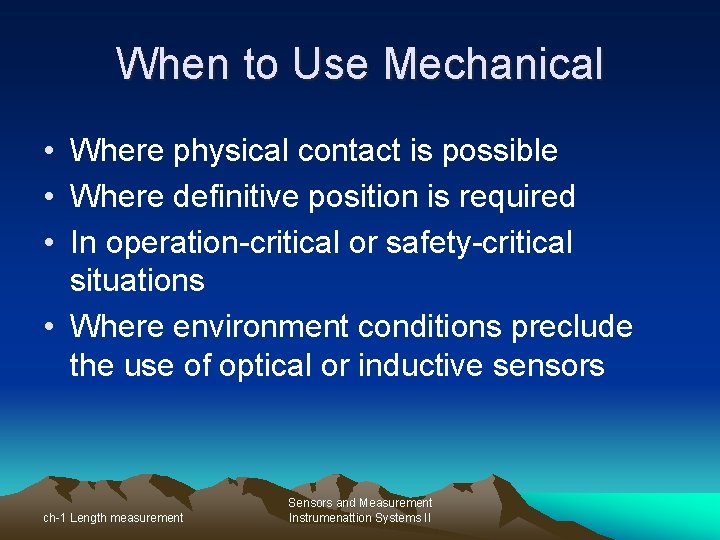 When to Use Mechanical

• Where physical contact is possible
• Where definitive position is required
• In operation-critical or safety-critical situations
• Where environment conditions preclude the use of optical or inductive sensors

ch-1 Length measurement

Sensors and Measurement Instrumenattion Systems II